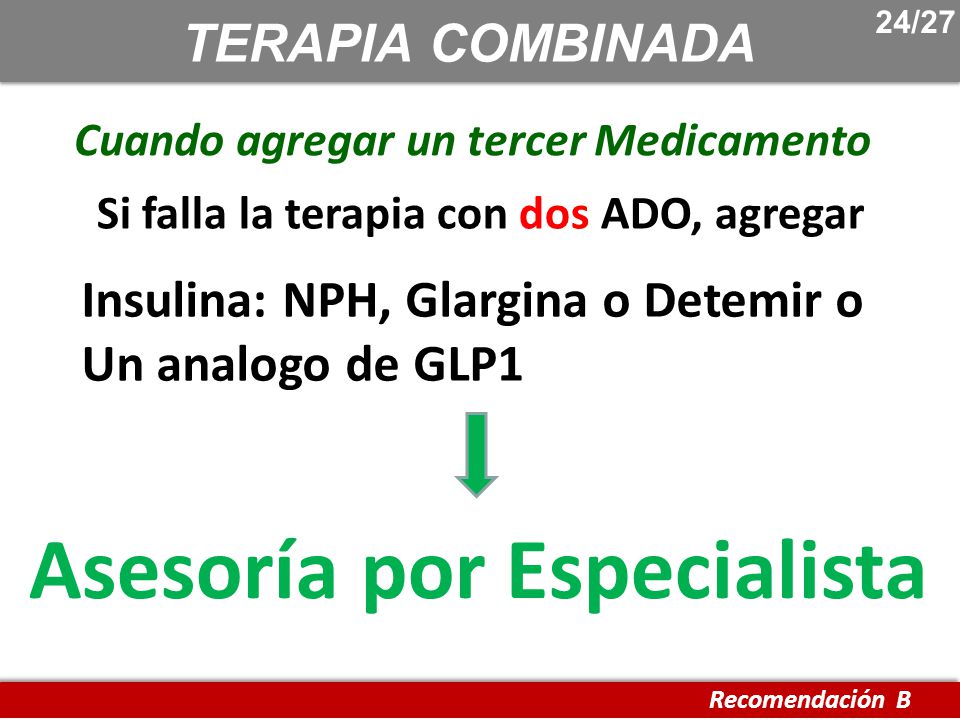 TERAPIA COMBINADA

24/27

Cuando agregar un tercer Medicamento

Si falla la terapia con dos ADO, agregar

Insulina: NPH, Glargina o Detemir o Un analogo de GLP1

Asesoría por Especialista

Recomendación B